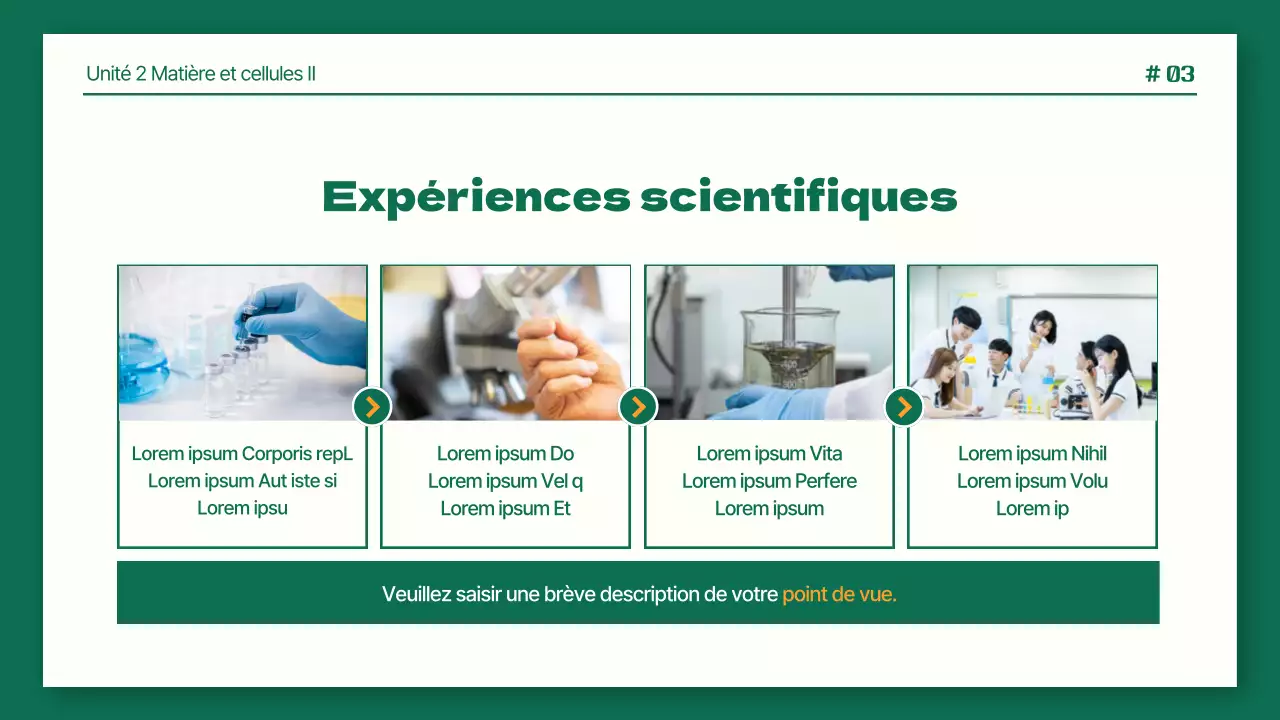 Unité 2 Matière et cellules II

# 03

Expériences scientifiques

Lorem ipsum Corporis repL Lorem ipsum Aut iste si Lorem ipsu

Lorem ipsum Do Lorem ipsum Vel q Lorem ipsum Et

Lorem ipsum Vita Lorem ipsum Perfere Lorem ipsum

Lorem ipsum Nihil Lorem ipsum Volu Lorem ip

Veuillez saisir une brève description de votre point de vue.